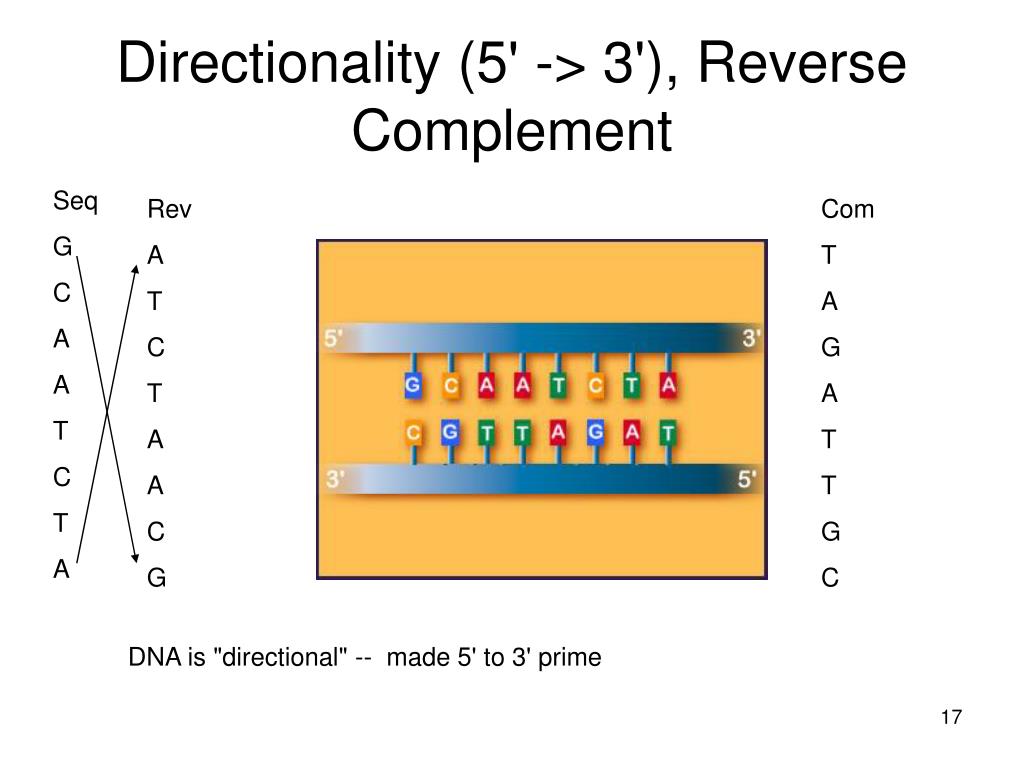 Directionality (5' -> 3'), Reverse Complement

Seq
G
C
A
A
T
C
T
A

Rev
A
T
C
T
A
A
C
G

5'
3'
G C A A T C T A
C G T T A G A T
3'
5'

Com
T
A
G
A
T
T
G
C

DNA is "directional" -- made 5' to 3' prime

17